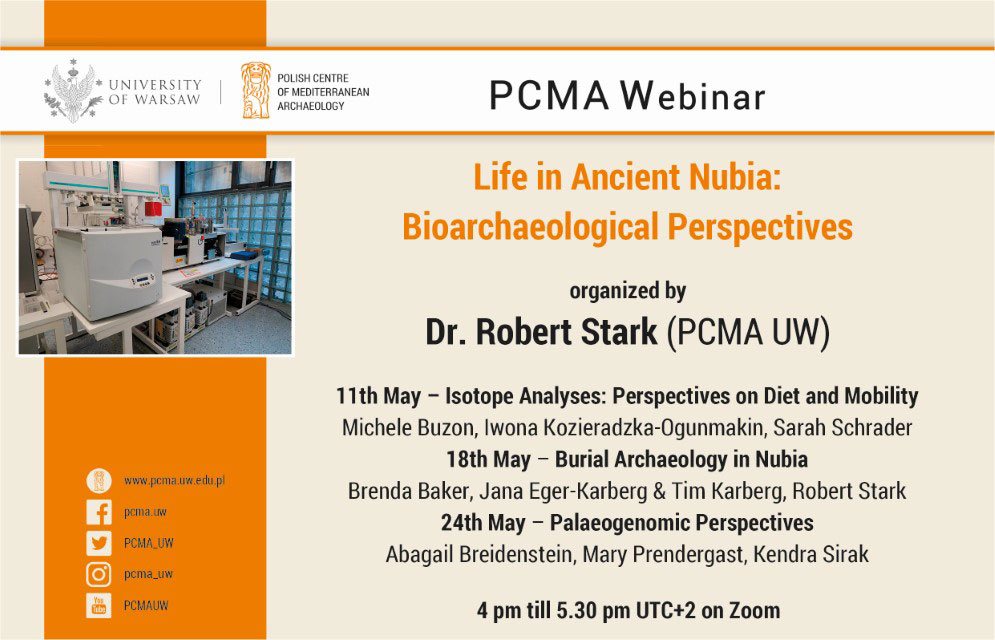 UNIVERSITY OF WARSAW

POLISH CENTRE OF MEDITERRANEAN ARCHAEOLOGY

PCMA Webinar

Life in Ancient Nubia: Bioarchaeological Perspectives

organized by

Dr. Robert Stark (PCMA UW)

11th May – Isotope Analyses: Perspectives on Diet and Mobility
Michele Buzon, Iwona Kozieradzka-Ogunmakin, Sarah Schrader
18th May – Burial Archaeology in Nubia
Brenda Baker, Jana Eger-Karberg & Tim Karberg, Robert Stark
24th May – Palaeogenomic Perspectives
Abagail Breidenstein, Mary Prendergast, Kendra Sirak

4 pm till 5.30 pm UTC+2 on Zoom

www.pcma.uw.edu.pl
pcma.uw
PCMA_UW
pcma_uw
PCMAUW